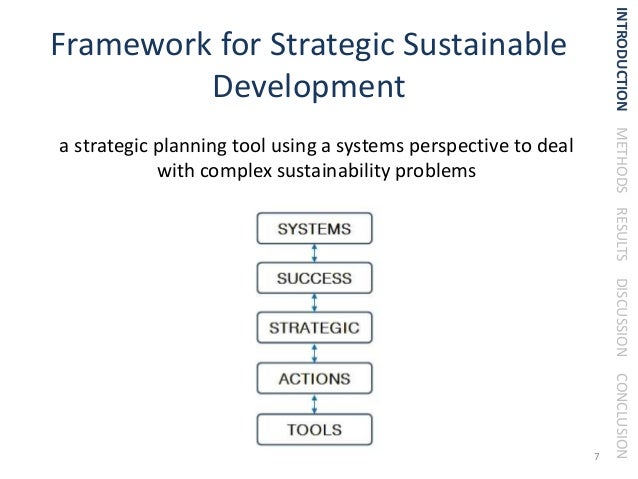 Framework for Strategic Sustainable Development

a strategic planning tool using a systems perspective to deal with complex sustainability problems

SYSTEMS

SUCCESS

STRATEGIC

ACTIONS

TOOLS

INTRODUCTION METHODS RESULTS DISCUSSION CONCLUSION

7